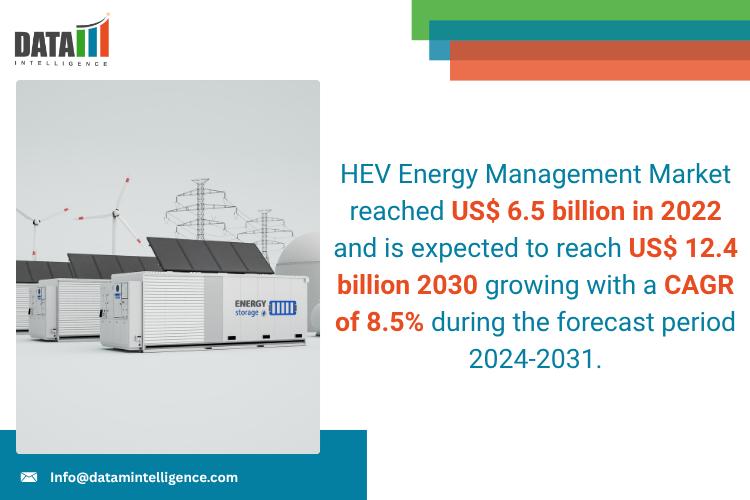 DATA
INTELLIGENCE

ENERGY
storage

HEV Energy Management Market reached US$ 6.5 billion in 2022 and is expected to reach US$ 12.4 billion 2030 growing with a CAGR of 8.5% during the forecast period 2024-2031.

Info@datamintelligence.com